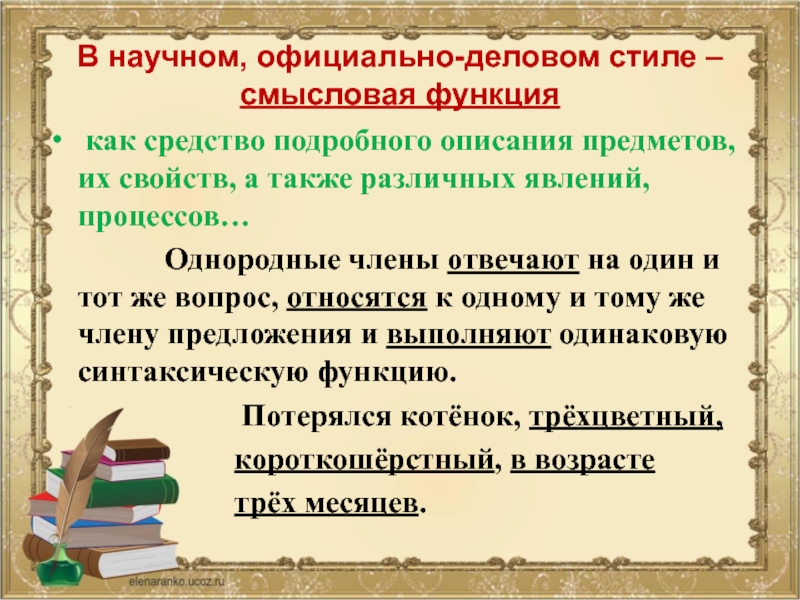 В научном, официально-деловом стиле – смысловая функция

• как средство подробного описания предметов, их свойств, а также различных явлений, процессов…

Однородные члены отвечают на один и тот же вопрос, относятся к одному и тому же члену предложения и выполняют одинаковую синтаксическую функцию.

Потерялся котёнок, трёхцветный, короткошёрстный, в возрасте трёх месяцев.

elenaranko.ucoz.ru